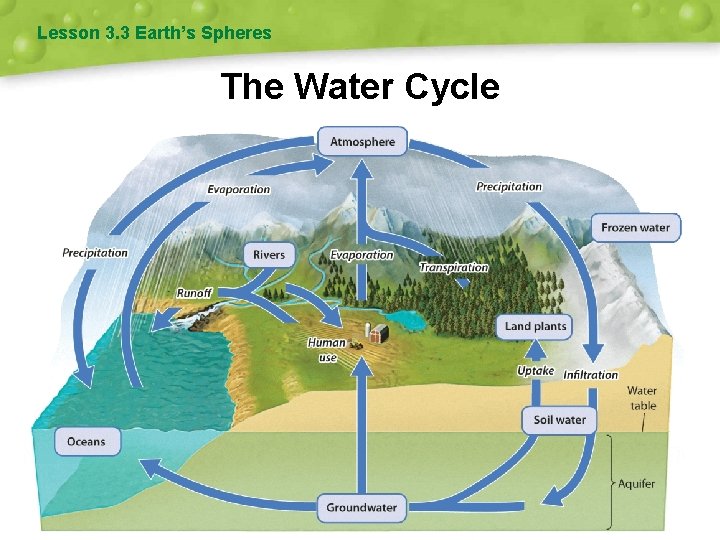 Lesson 3.3 Earth's Spheres

The Water Cycle

Atmosphere

Evaporation

Precipitation

Frozen water

Precipitation

Rivers

Evaporation

Transpiration

Runoff

Land plants

Human use

Uptake

Infiltration

Water table

Soil water

Oceans

Aquifer

Groundwater